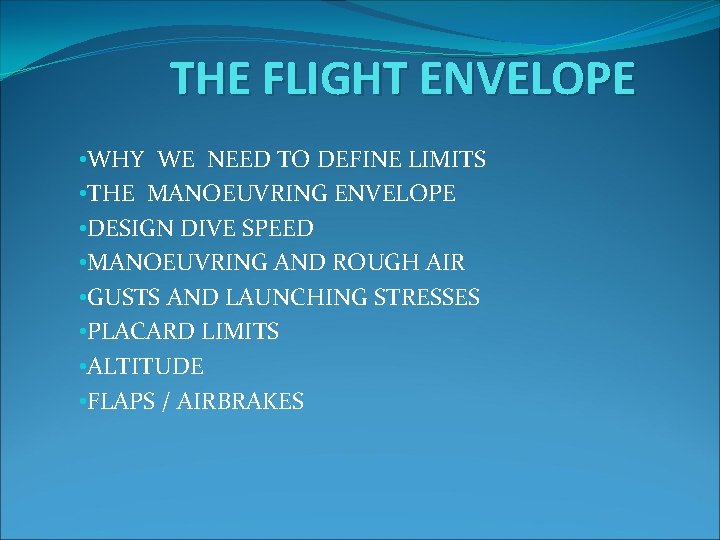 THE FLIGHT ENVELOPE

•WHY WE NEED TO DEFINE LIMITS
•THE MANOEUVRING ENVELOPE
•DESIGN DIVE SPEED
•MANOEUVRING AND ROUGH AIR
•GUSTS AND LAUNCHING STRESSES
•PLACARD LIMITS
•ALTITUDE
•FLAPS / AIRBRAKES